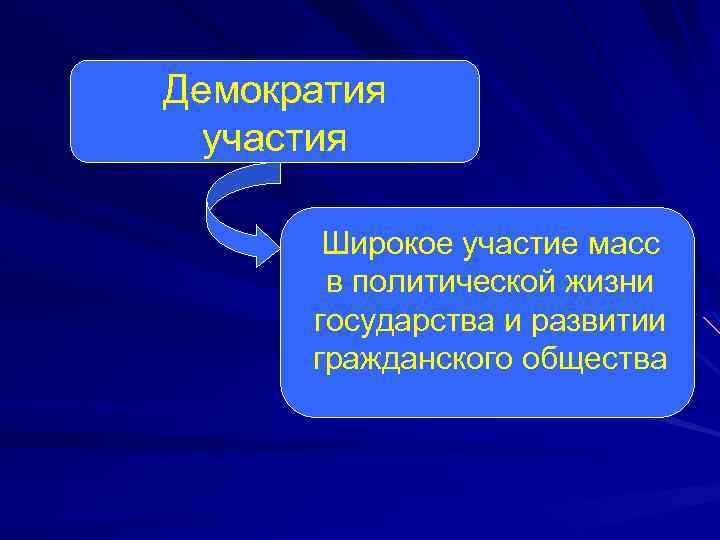 Демократия участия

Широкое участие масс в политической жизни государства и развитии гражданского общества